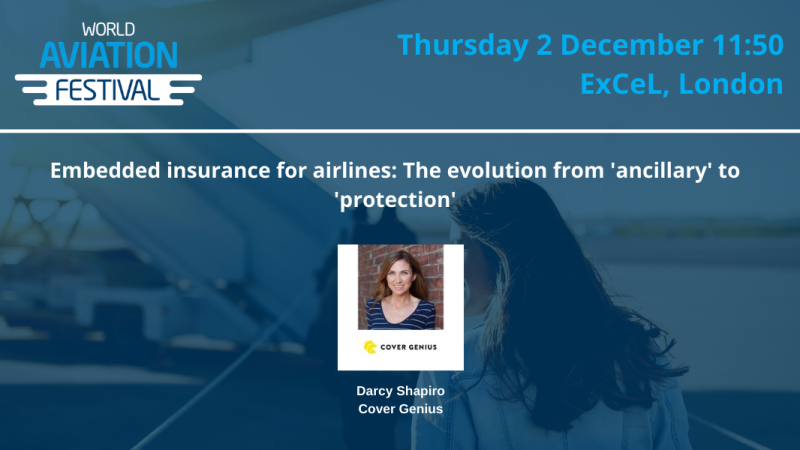 WORLD AVIATION FESTIVAL

Thursday 2 December 11:50
ExCeL, London

Embedded insurance for airlines: The evolution from 'ancillary' to 'protection'

COVER GENIUS

Darcy Shapiro
Cover Genius